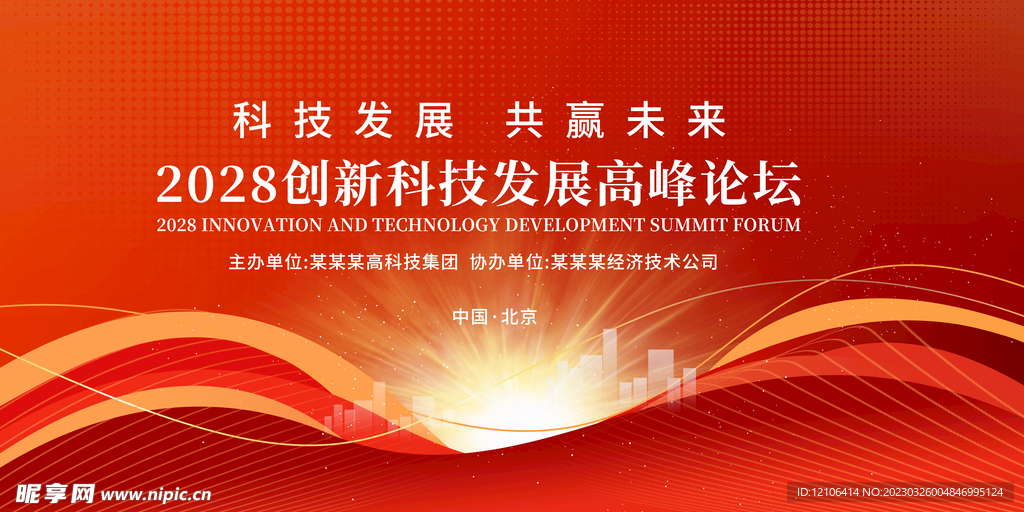 科技发展 共赢未来

2028创新科技发展高峰论坛

2028 INNOVATION AND TECHNOLOGY DEVELOPMENT SUMMIT FORUM

主办单位:某某某高科技集团 协办单位:某某某经济技术公司

中国·北京

昵享网 www.nipic.cn

ID:12106414 NO:20230326004846995124